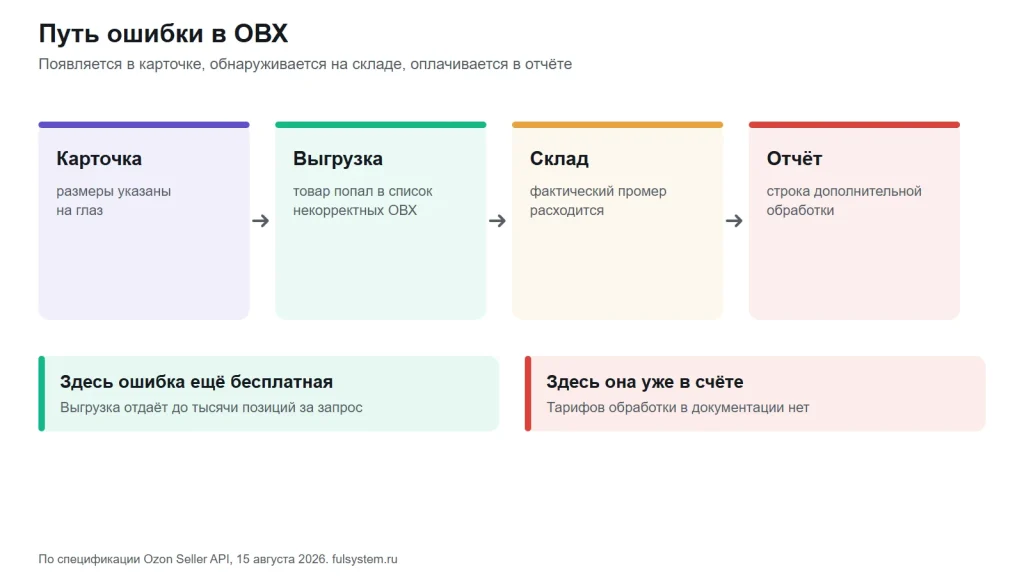 Путь ошибки в ОВХ
Появляется в карточке, обнаруживается на складе, оплачивается в отчёте

Карточка
размеры указаны на глаз

→

Выгрузка
товар попал в список некорректных ОВХ

→

Склад
фактический промер расходится

→

Отчёт
строка дополнительной обработки

Здесь ошибка ещё бесплатная
Выгрузка отдаёт до тысячи позиций за запрос

Здесь она уже в счёте
Тарифов обработки в документации нет

По спецификации Ozon Seller API, 15 августа 2026. fulsystem.ru